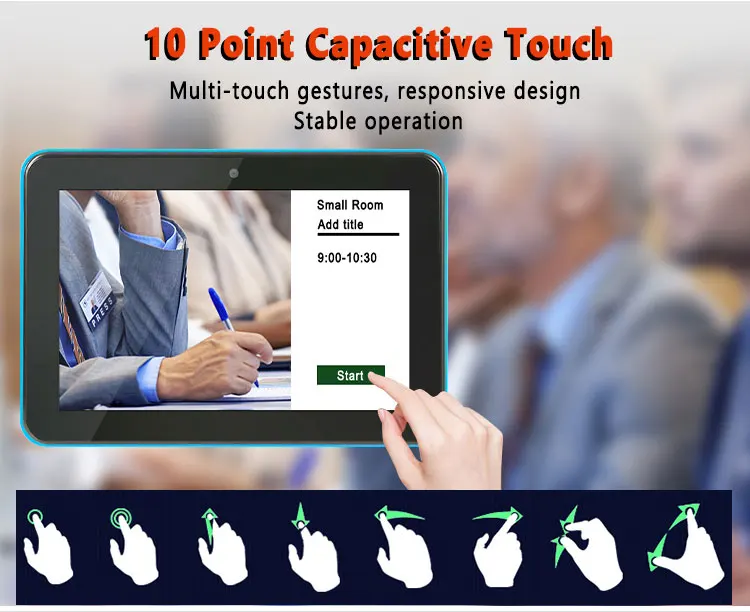 10 Point Capacitive Touch

Multi-touch gestures, responsive design
Stable operation

PRESS

Small Room
Add title

9:00-10:30

Start